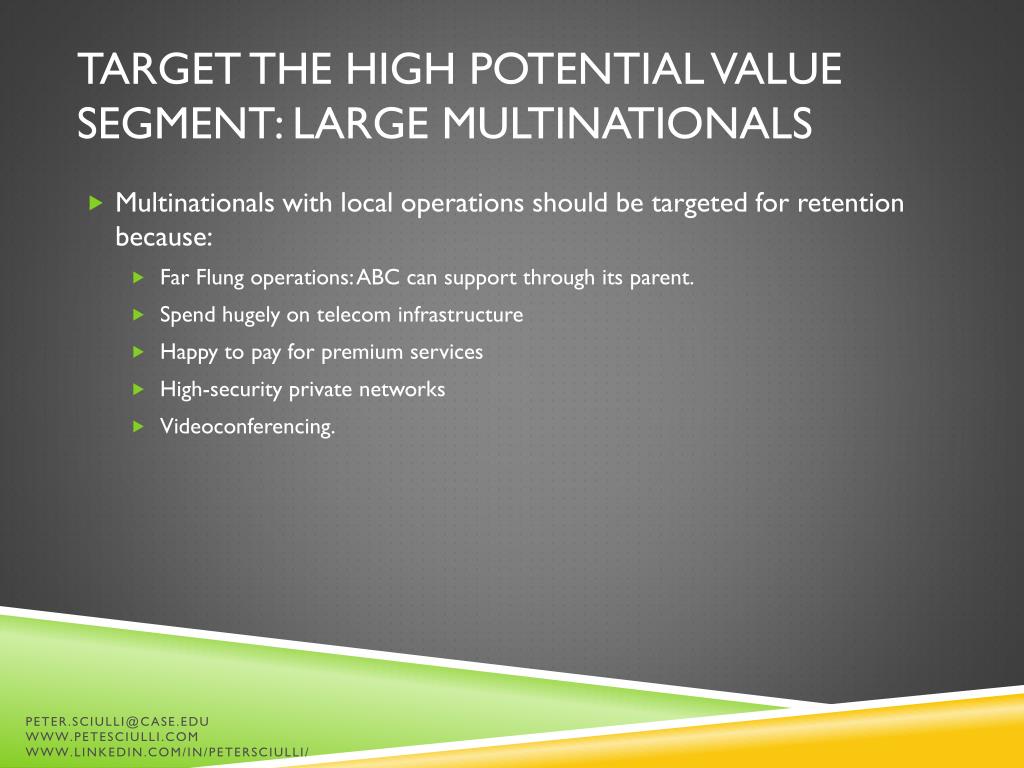 TARGET THE HIGH POTENTIAL VALUE SEGMENT: LARGE MULTINATIONALS

Multinationals with local operations should be targeted for retention because:

Far Flung operations: ABC can support through its parent.

Spend hugely on telecom infrastructure

Happy to pay for premium services

High-security private networks

Videoconferencing.

PETER.SCIULLI@CASE.EDU
WWW.PETESCIULLI.COM
WWW.LINKEDIN.COM/IN/PETERSCIULLI/